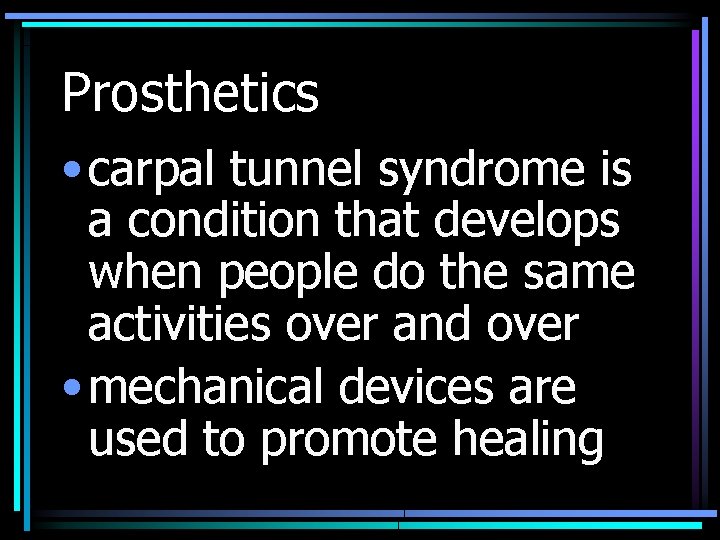 Prosthetics

• carpal tunnel syndrome is a condition that develops when people do the same activities over and over

• mechanical devices are used to promote healing